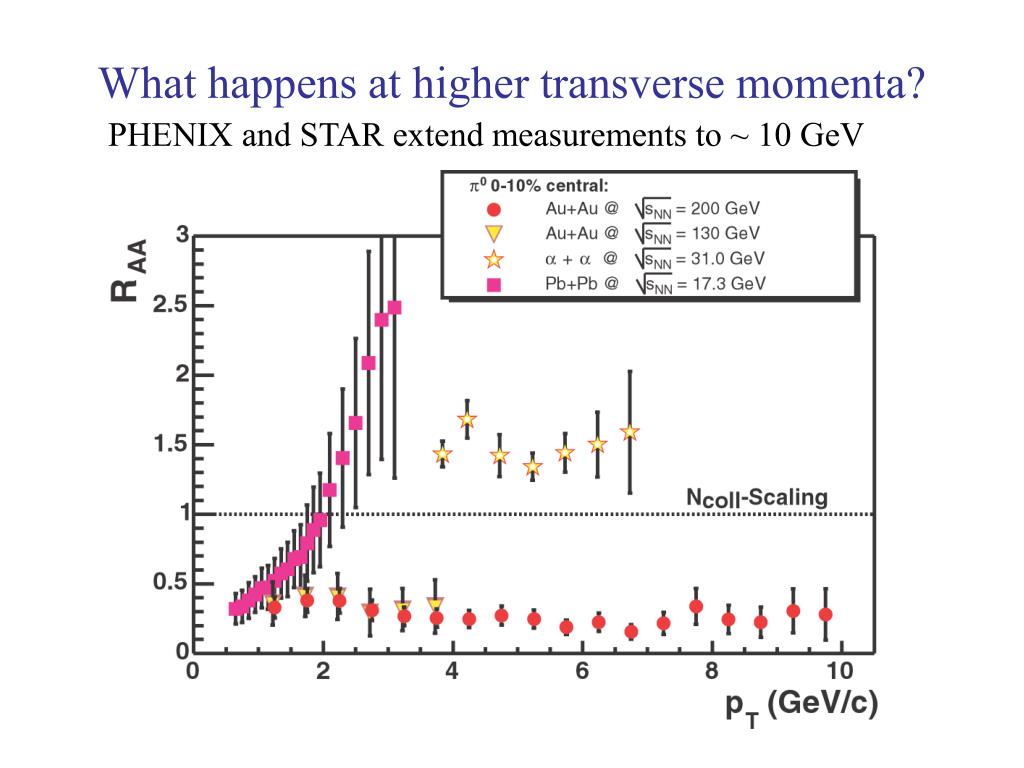 What happens at higher transverse momenta?

PHENIX and STAR extend measurements to ~ 10 GeV

$\pi^0$ 0-10% central:
Au+Au @ $\sqrt{s_{NN}}$ = 200 GeV
Au+Au @ $\sqrt{s_{NN}}$ = 130 GeV
$\alpha + \alpha$ @ $\sqrt{s_{NN}}$ = 31.0 GeV
Pb+Pb @ $\sqrt{s_{NN}}$ = 17.3 GeV

$R_{AA}$

3
2.5
2
1.5
1
0.5
0

$N_{coll}$-Scaling

0
2
4
6
8
10

$p_T$ (GeV/c)